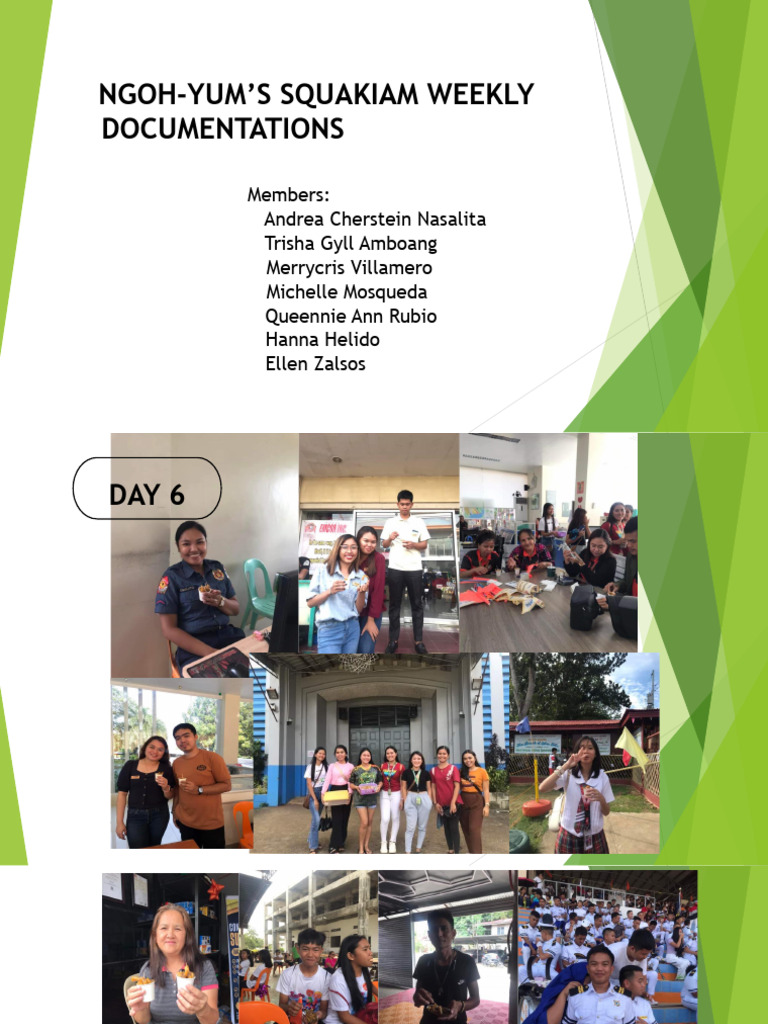 NGOH-YUM'S SQUAKIAM WEEKLY DOCUMENTATIONS

Members:
Andrea Cherstein Nasalita
Trisha Gyll Amboang
Merrycris Villamero
Michelle Mosqueda
Queennie Ann Rubio
Hanna Helido
Ellen Zalsos

DAY 6